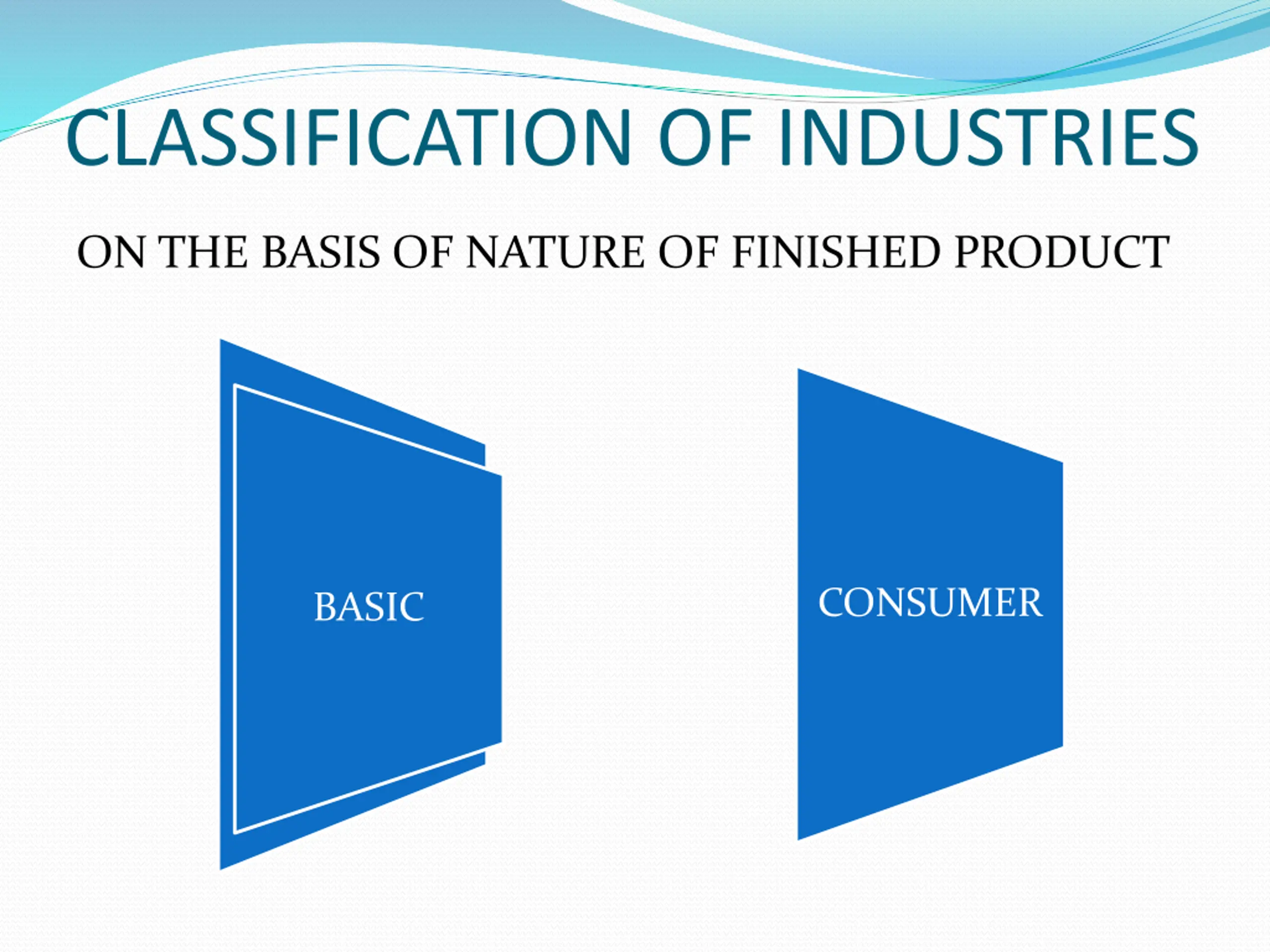 CLASSIFICATION OF INDUSTRIES

ON THE BASIS OF NATURE OF FINISHED PRODUCT

BASIC

CONSUMER